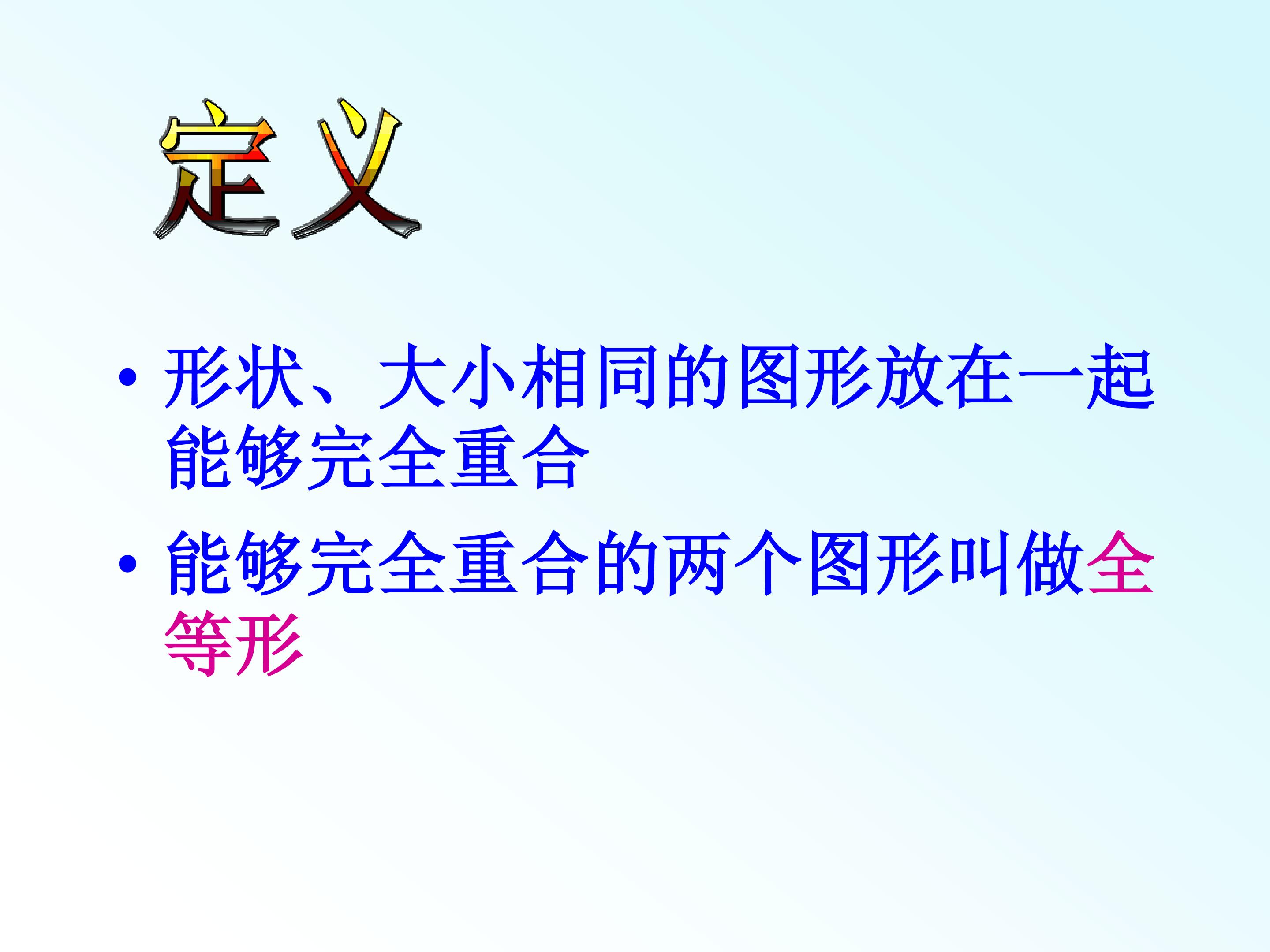 定义

• 形状、大小相同的图形放在一起能够完全重合

• 能够完全重合的两个图形叫做全等形